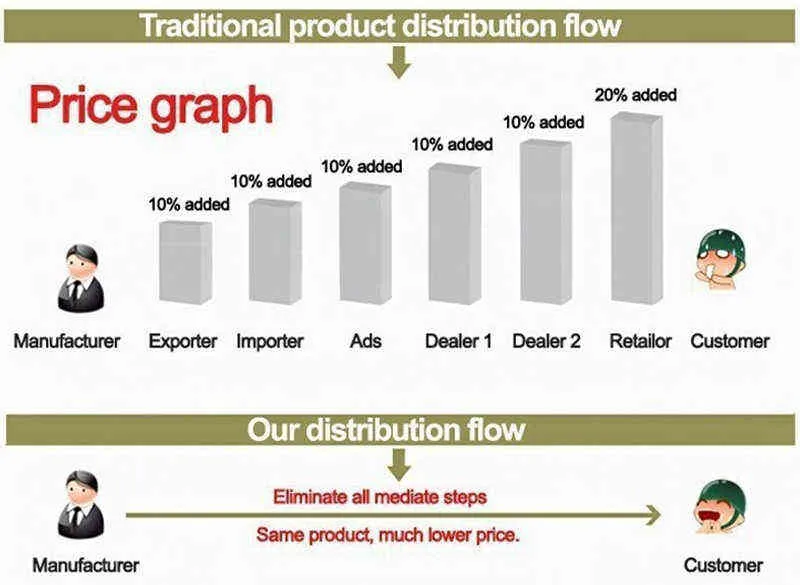 Traditional product distribution flow

Price graph

10% added
10% added
10% added
10% added
10% added
20% added

Manufacturer Exporter Importer Ads Dealer 1 Dealer 2 Retailor Customer

Our distribution flow

Eliminate all mediate steps
Same product, much lower price.

Manufacturer
Customer